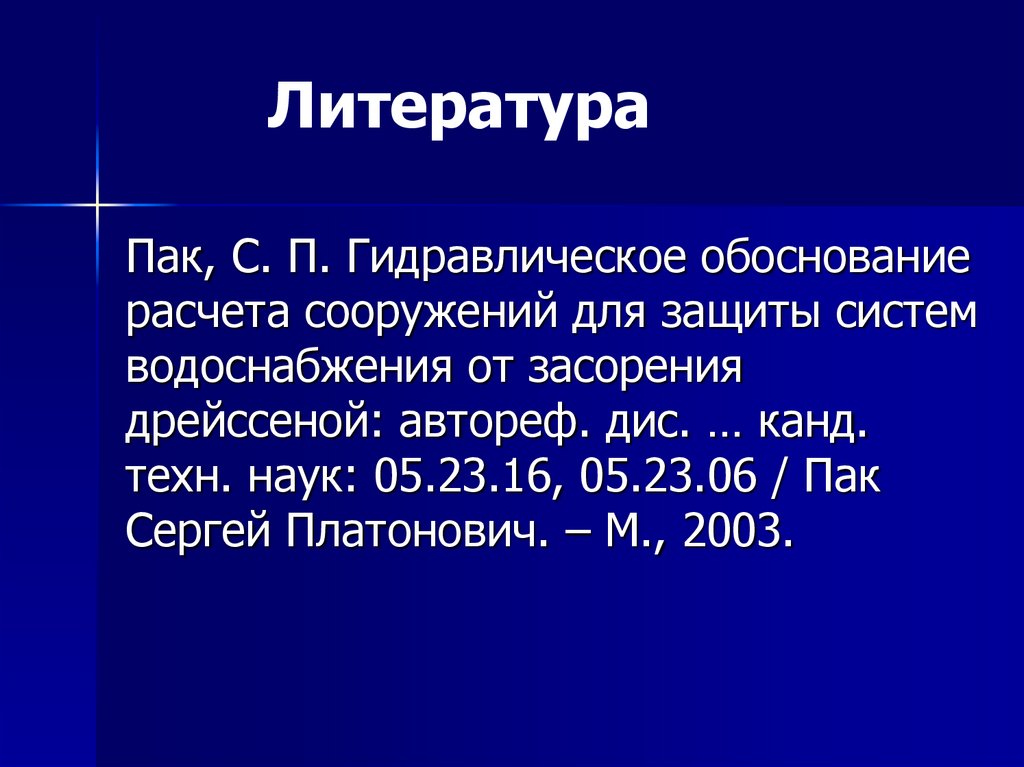 Литература

Пак, С. П. Гидравлическое обоснование расчета сооружений для защиты систем водоснабжения от засорения дрейссеной: автореф. дис. … канд. техн. наук: 05.23.16, 05.23.06 / Пак Сергей Платонович. – М., 2003.